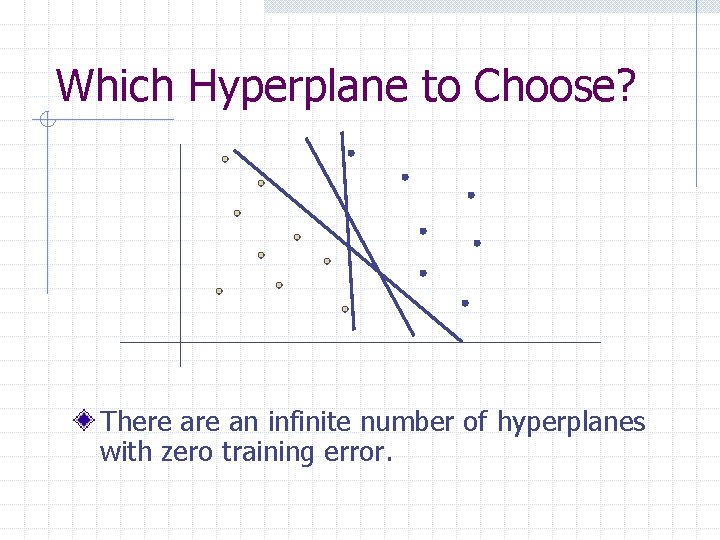 Which Hyperplane to Choose?

There are an infinite number of hyperplanes with zero training error.